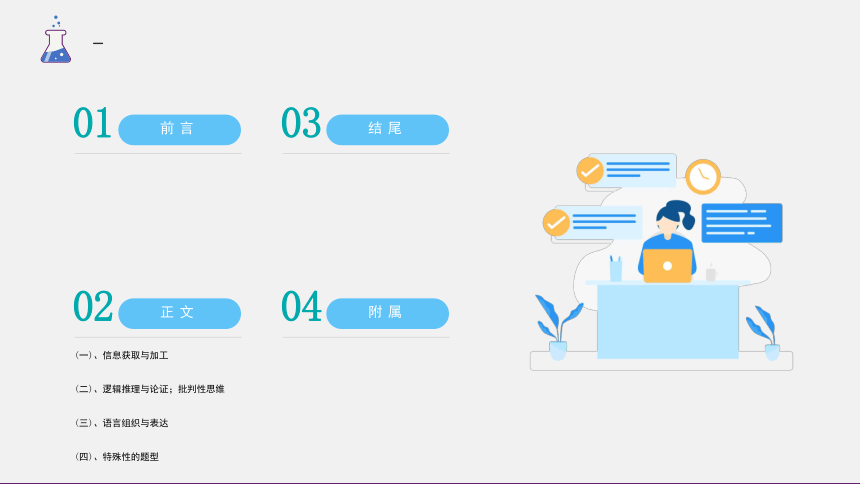 –

01 前言

03 结尾

02 正文

(一)、信息获取与加工

(二)、逻辑推理与论证;批判性思维

(三)、语言组织与表达

(四)、特殊性的题型

04 附属